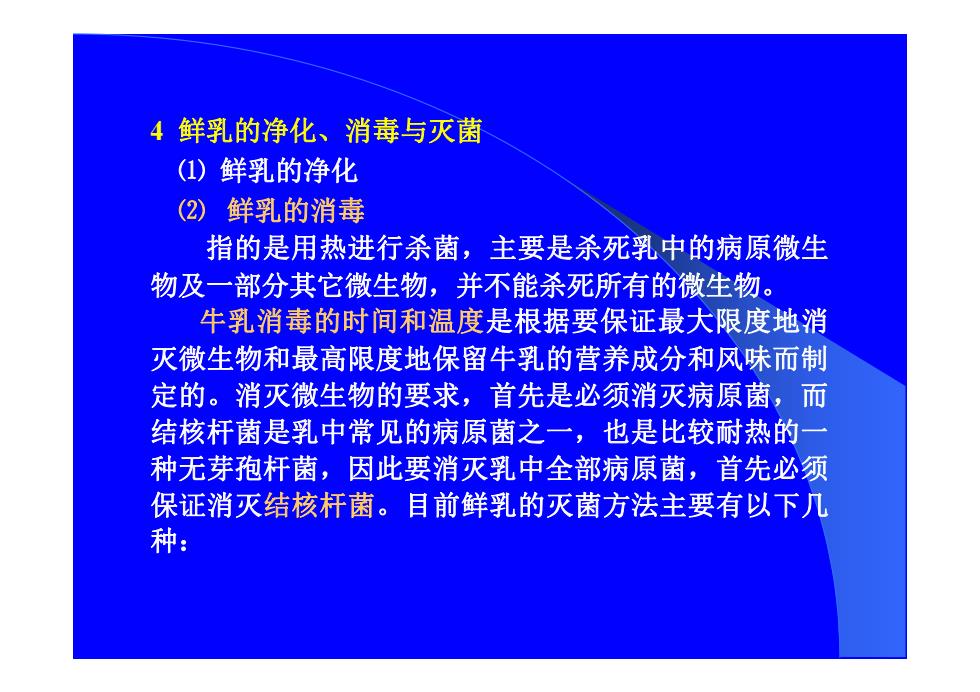 4 鲜乳的净化、消毒与灭菌

⑴ 鲜乳的净化

⑵ 鲜乳的消毒

指的是用热进行杀菌，主要是杀死乳中的病原微生物及一部分其它微生物，并不能杀死所有的微生物。

牛乳消毒的时间和温度是根据要保证最大限度地消灭微生物和最高限度地保留牛乳的营养成分和风味而制定的。消灭微生物的要求，首先是必须消灭病原菌，而结核杆菌是乳中常见的病原菌之一，也是比较耐热的一种无芽孢杆菌，因此要消灭乳中全部病原菌，首先必须保证消灭结核杆菌。目前鲜乳的灭菌方法主要有以下几种：